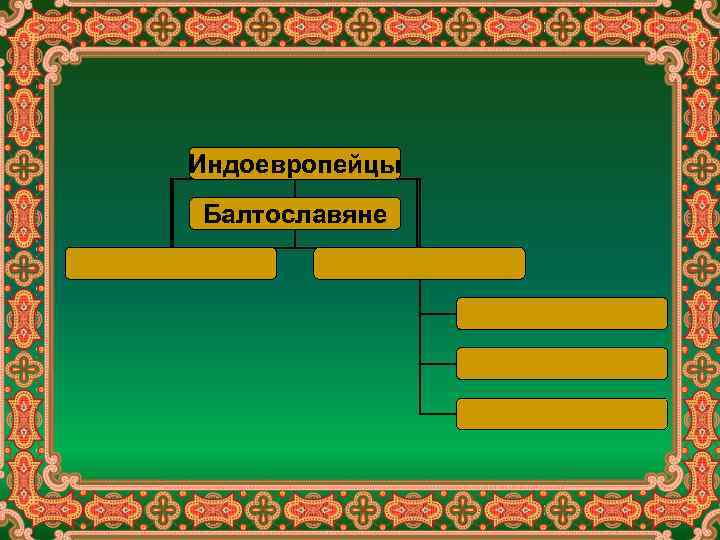 Индоевропейцы

Балтославяне